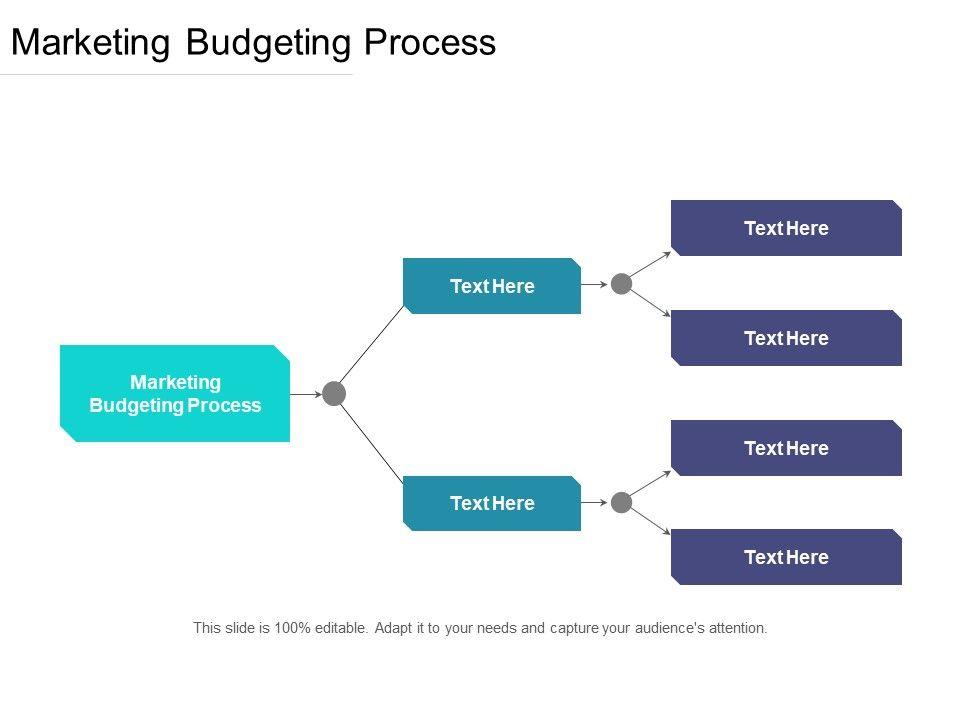 Marketing Budgeting Process

Marketing Budgeting Process

Text Here

Text Here

Text Here

Text Here

Text Here

Text Here

This slide is 100% editable. Adapt it to your needs and capture your audience's attention.